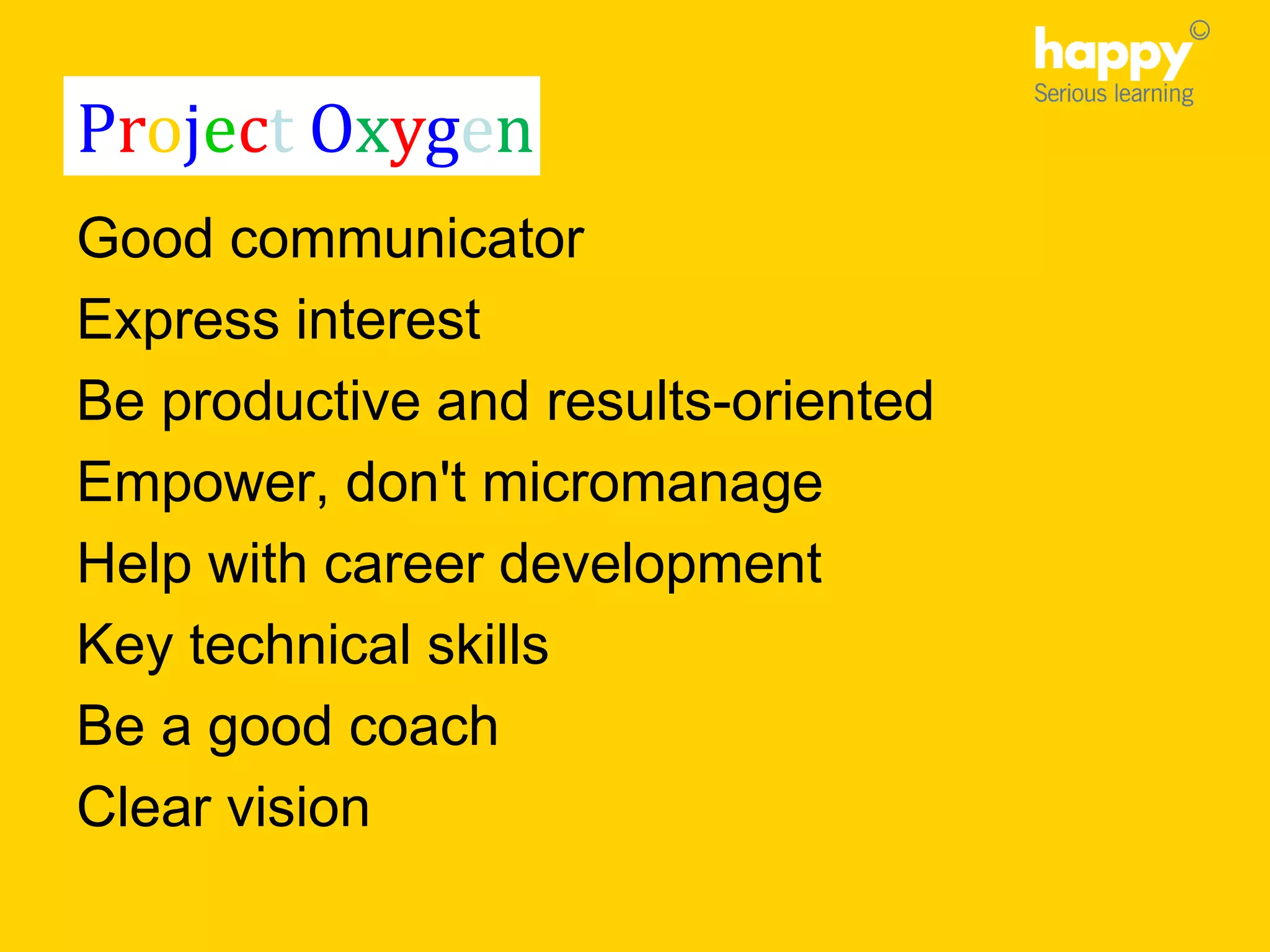 happy©
Serious learning

Project Oxygen

Good communicator

Express interest

Be productive and results-oriented

Empower, don't micromanage

Help with career development

Key technical skills

Be a good coach

Clear vision